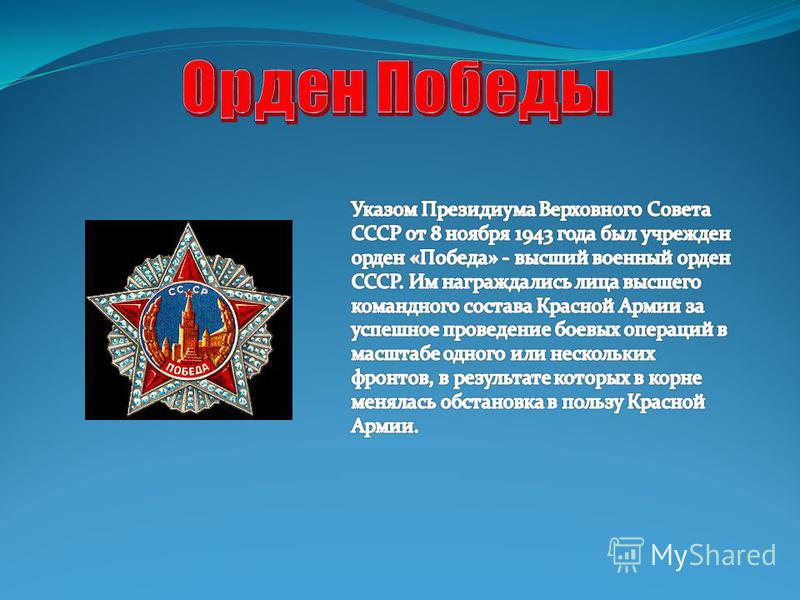 Орден Победы

СССР

ПОБЕДА

Указом Президиума Верховного Совета СССР от 8 ноября 1943 года был учрежден орден «Победа» - высший военный орден СССР. Им награждались лица высшего командного состава Красной Армии за успешное проведение боевых операций в масштабе одного или нескольких фронтов, в результате которых в корне менялась обстановка в пользу Красной Армии.

MyShared